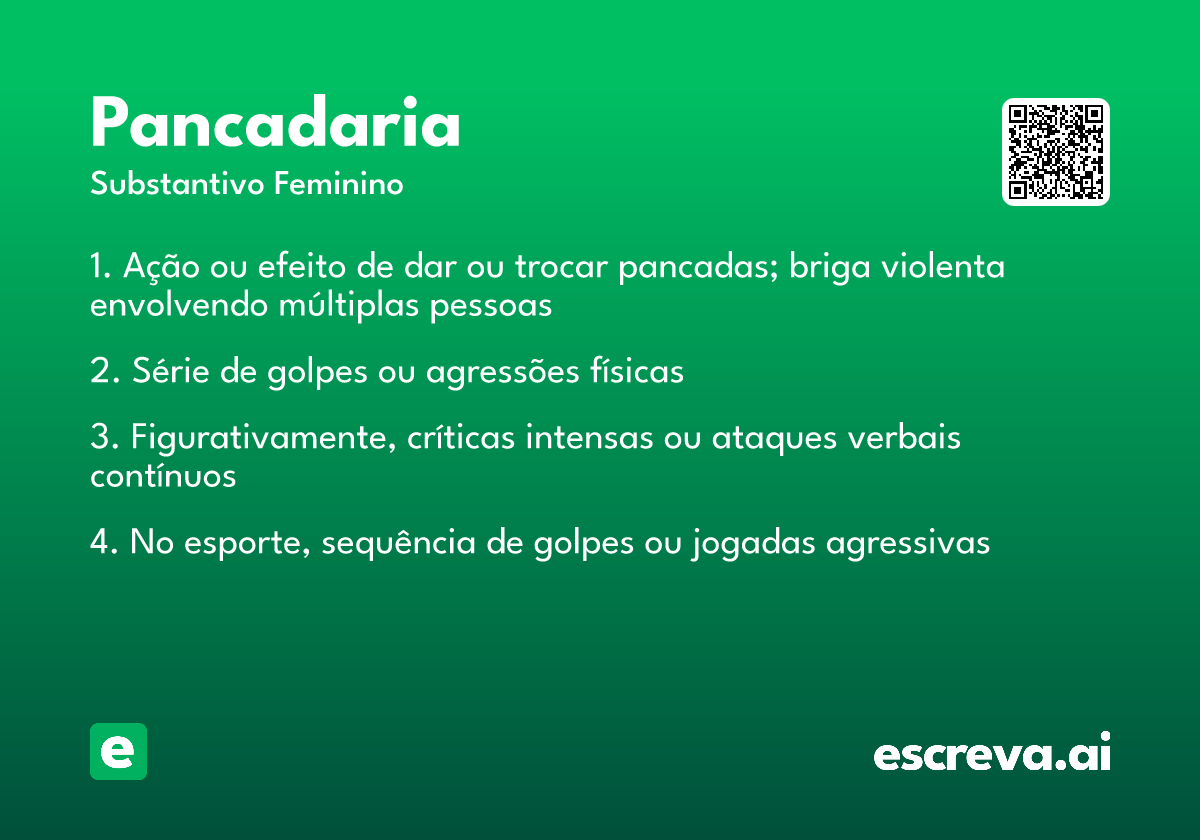 Pancadaria
Substantivo Feminino

1. Ação ou efeito de dar ou trocar pancadas; briga violenta envolvendo múltiplas pessoas

2. Série de golpes ou agressões físicas

3. Figurativamente, críticas intensas ou ataques verbais contínuos

4. No esporte, sequência de golpes ou jogadas agressivas

e

escreva.ai